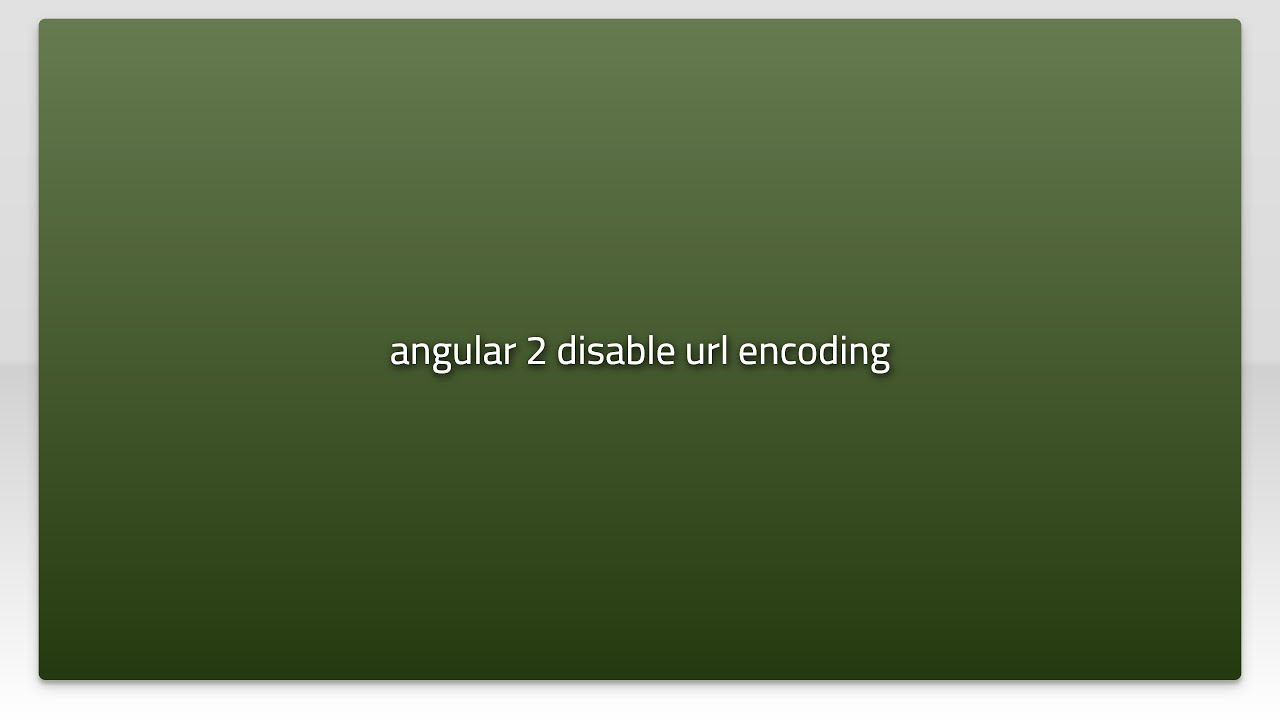 angular 2 disable url encoding